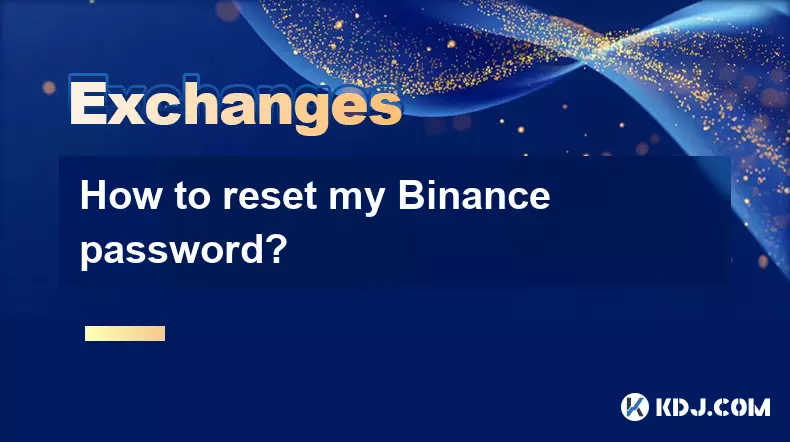 Exchanges

How to reset my Binance password?

KDJ.COM